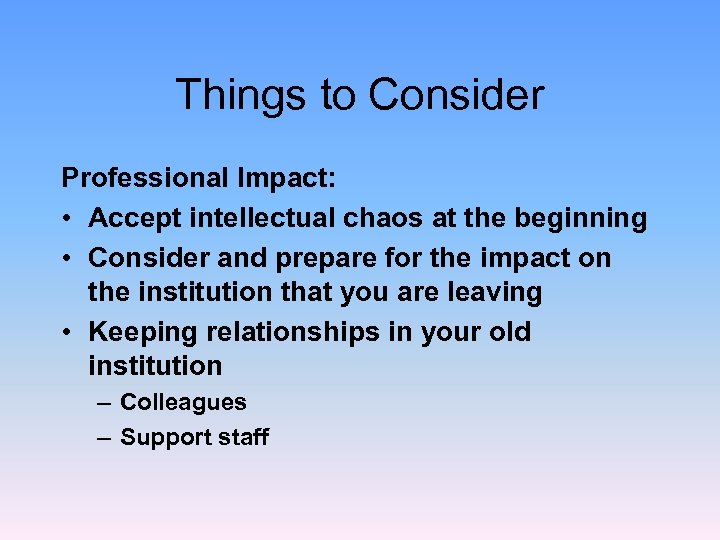 Things to Consider

Professional Impact:

• Accept intellectual chaos at the beginning
• Consider and prepare for the impact on the institution that you are leaving
• Keeping relationships in your old institution
  – Colleagues
  – Support staff